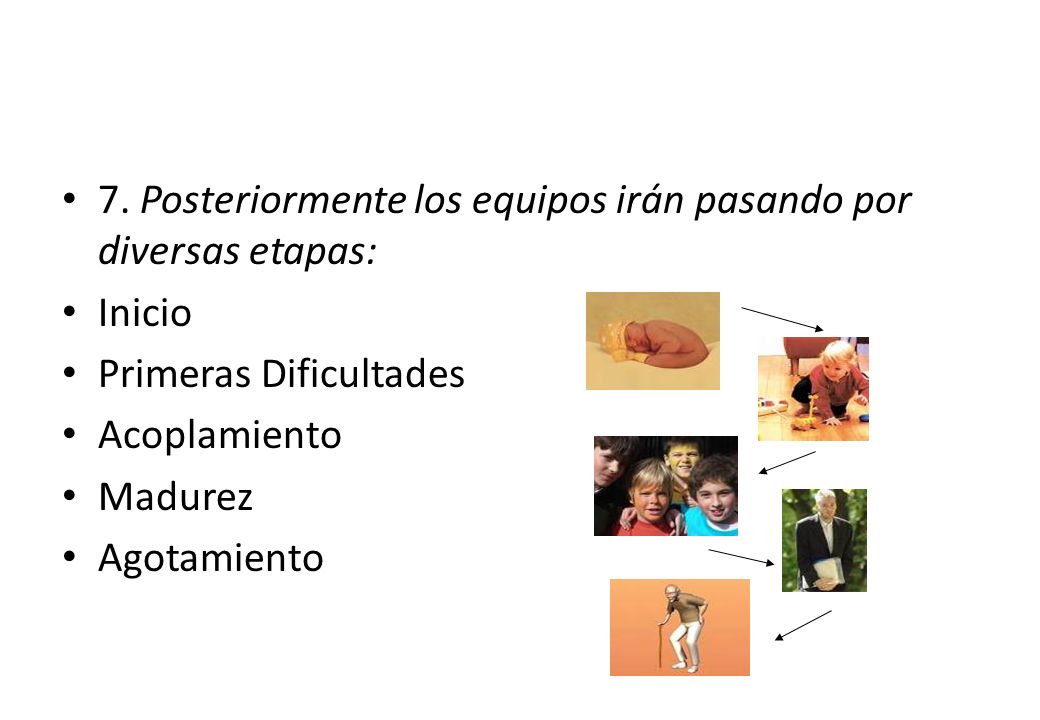 • 7. Posteriormente los equipos irán pasando por diversas etapas:
• Inicio
• Primeras Dificultades
• Acoplamiento
• Madurez
• Agotamiento